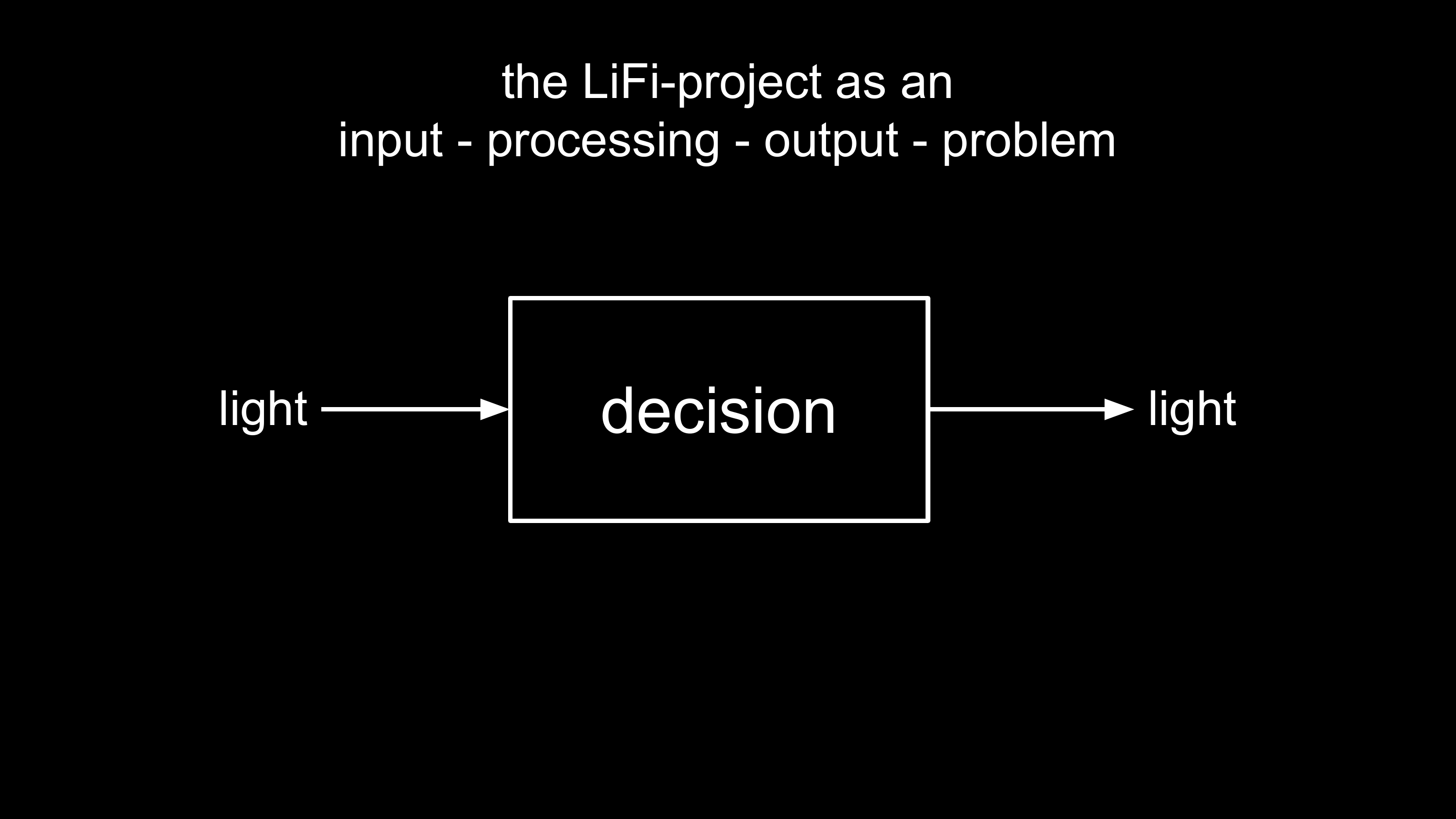 the LiFi-project as an
input - processing - output - problem

light

decision

light